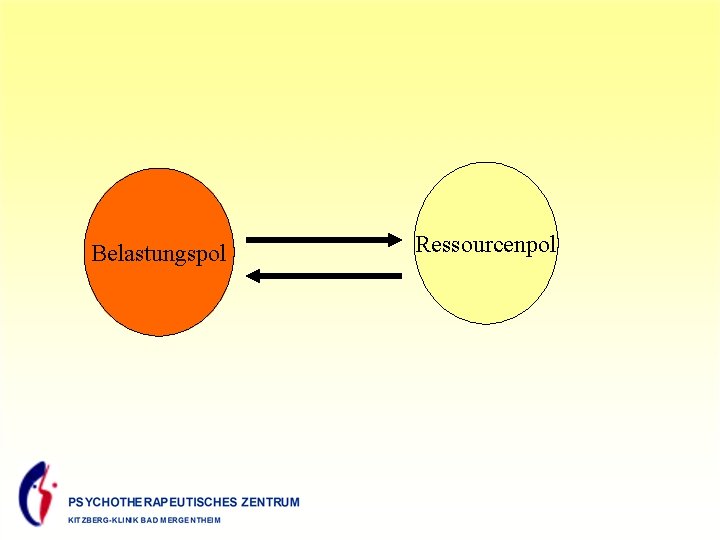 Belastungspol

Ressourcenpol

PSYCHOTHERAPEUTISCHES ZENTRUM
KITZBERG-KLINIK BAD MERGENTHEIM